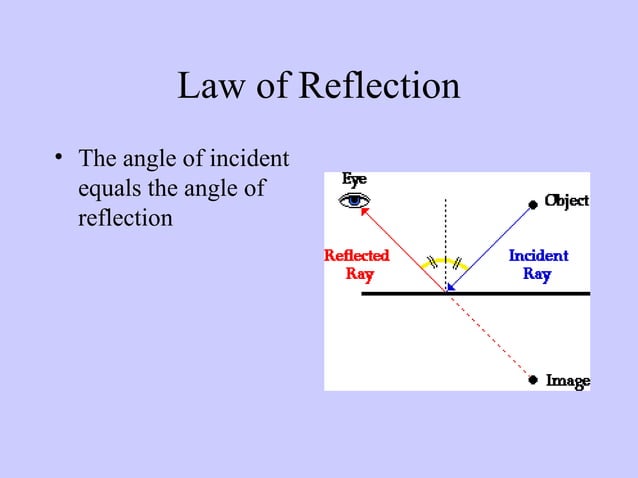 Law of Reflection

• The angle of incident equals the angle of reflection

Eye

Object

Reflected Ray

Incident Ray

Image